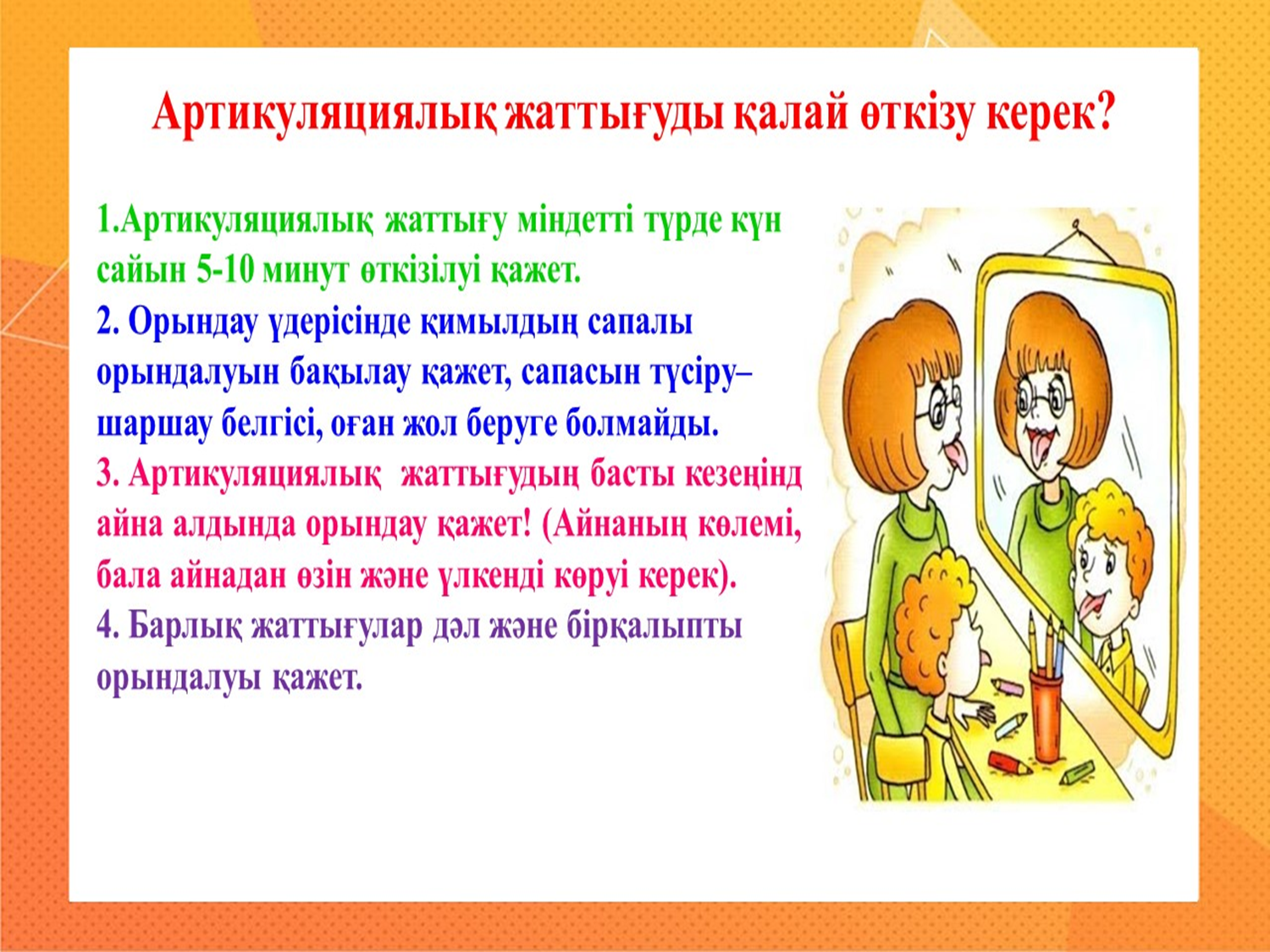 Артикуляциялық жаттығуды қалай өткізу керек?

1.Артикуляциялық жаттығу міндетті түрде күн сайын 5-10 минут өткізілуі қажет.

2. Орындау үдерісінде қимылдың сапалы орындалуын бақылау қажет, сапасын түсіру– шаршау белгісі, оған жол беруге болмайды.

3. Артикуляциялық жаттығудың басты кезеңінд айна алдында орындау қажет! (Айнаның көлемі, бала айнадан өзін және үлкенді көруі керек).

4. Барлық жаттығулар дәл және бірқалыпты орындалуы қажет.